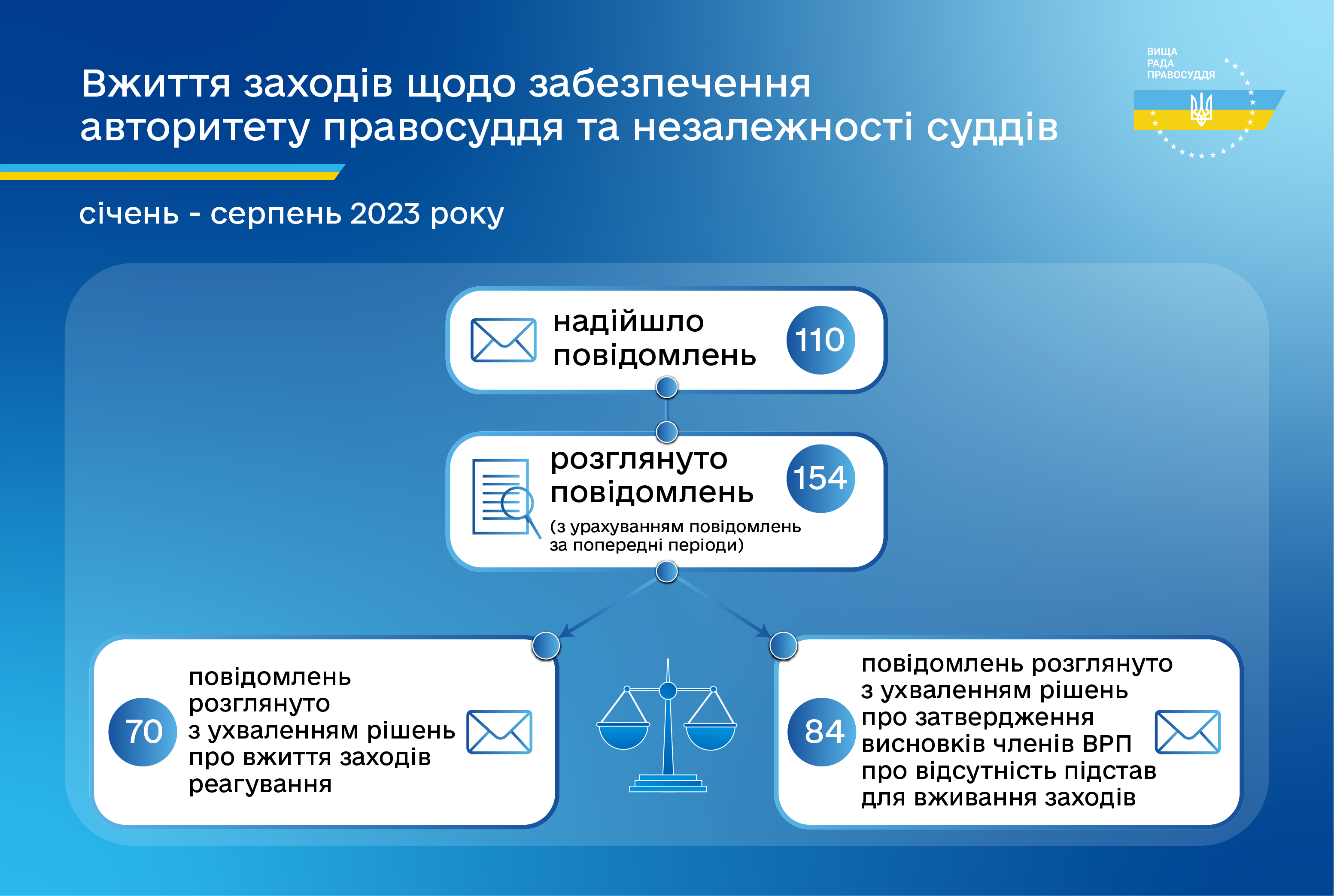 Вжиття заходів щодо забезпечення авторитету правосуддя та незалежності суддів

ВИЩА РАДА ПРАВОСУДДЯ

січень - серпень 2023 року

надійшло повідомлень 110

розглянуто повідомлень 154
(з урахуванням повідомлень за попередні періоди)

70 повідомлень розглянуто з ухваленням рішень про вжиття заходів реагування

84 повідомлень розглянуто з ухваленням рішень про затвердження висновків членів ВРП про відсутність підстав для вживання заходів